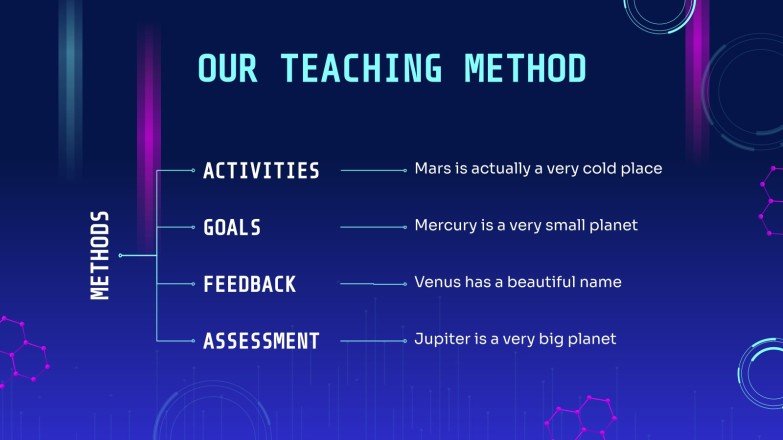 OUR TEACHING METHOD

METHODS

ACTIVITIES
Mars is actually a very cold place

GOALS
Mercury is a very small planet

FEEDBACK
Venus has a beautiful name

ASSESSMENT
Jupiter is a very big planet